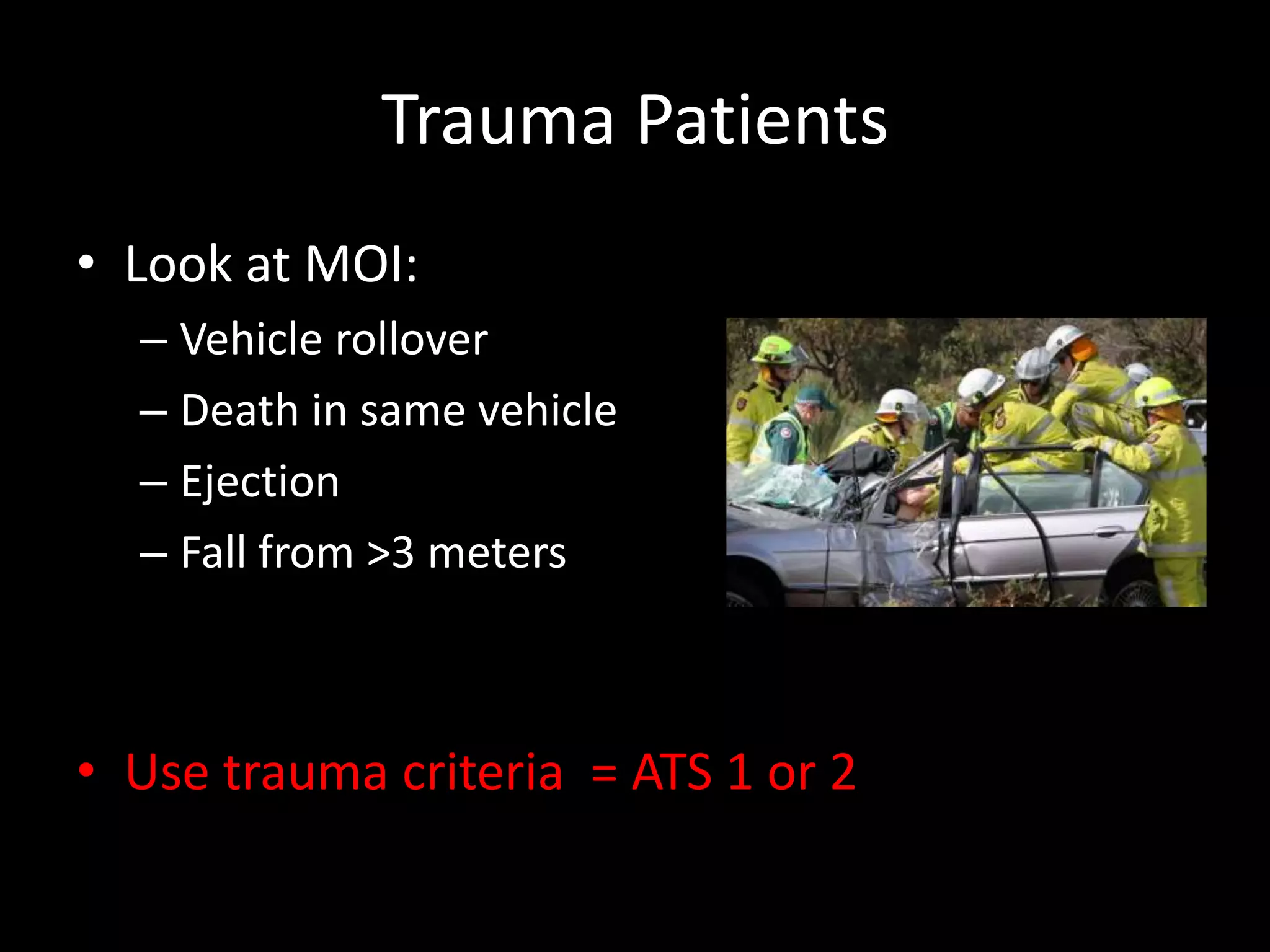 Trauma Patients

• Look at MOI:
– Vehicle rollover
– Death in same vehicle
– Ejection
– Fall from >3 meters

• Use trauma criteria = ATS 1 or 2